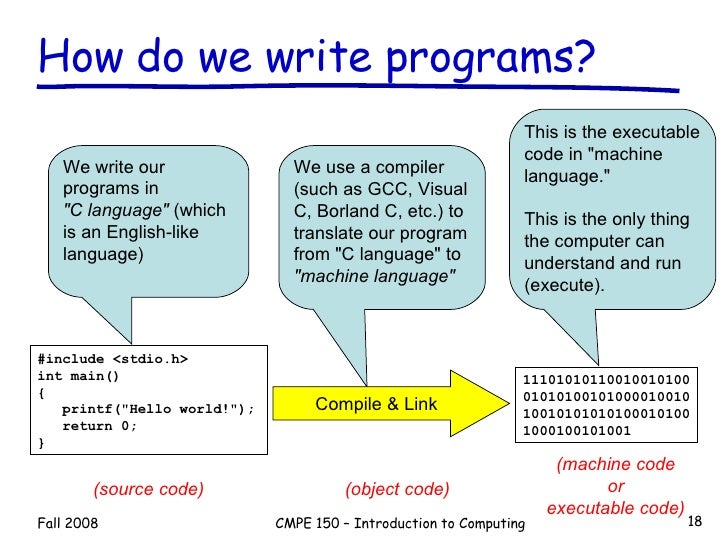 How do we write programs?

We write our programs in "C language" (which is an English-like language)

We use a compiler (such as GCC, Visual C, Borland C, etc.) to translate our program from "C language" to "machine language"

This is the executable code in "machine language."

This is the only thing the computer can understand and run (execute).

#include <stdio.h>
int main()
{
printf("Hello world!");
return 0;
}

Compile & Link

11101010110010010100
01010100101000010010
10010101010100010100
1000100101001

(source code)

(object code)

(machine code or executable code)

Fall 2008

CMPE 150 – Introduction to Computing

18